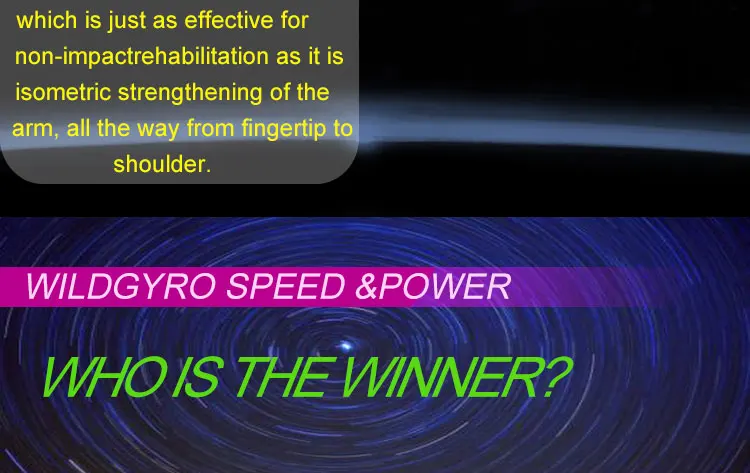 which is just as effective for non-impactrehabilitation as it is isometric strengthening of the arm, all the way from fingertip to shoulder.

WILDGYRO SPEED &POWER

WHO IS THE WINNER?